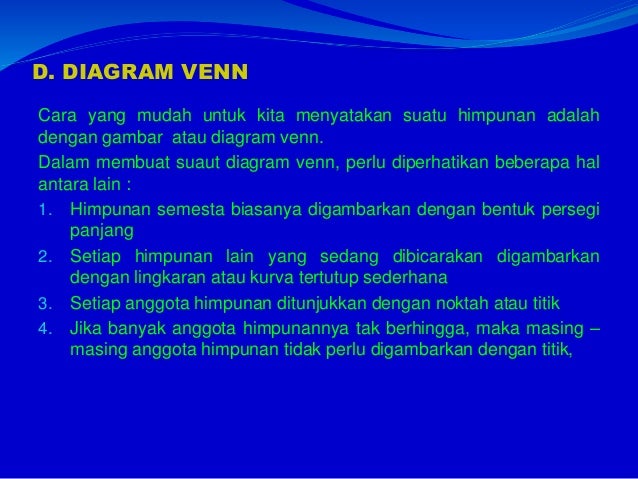 D. DIAGRAM VENN

Cara yang mudah untuk kita menyatakan suatu himpunan adalah dengan gambar atau diagram venn.

Dalam membuat suaut diagram venn, perlu diperhatikan beberapa hal antara lain :

1. Himpunan semesta biasanya digambarkan dengan bentuk persegi panjang
2. Setiap himpunan lain yang sedang dibicarakan digambarkan dengan lingkaran atau kurva tertutup sederhana
3. Setiap anggota himpunan ditunjukkan dengan noktah atau titik
4. Jika banyak anggota himpunannya tak berhingga, maka masing – masing anggota himpunan tidak perlu digambarkan dengan titik,